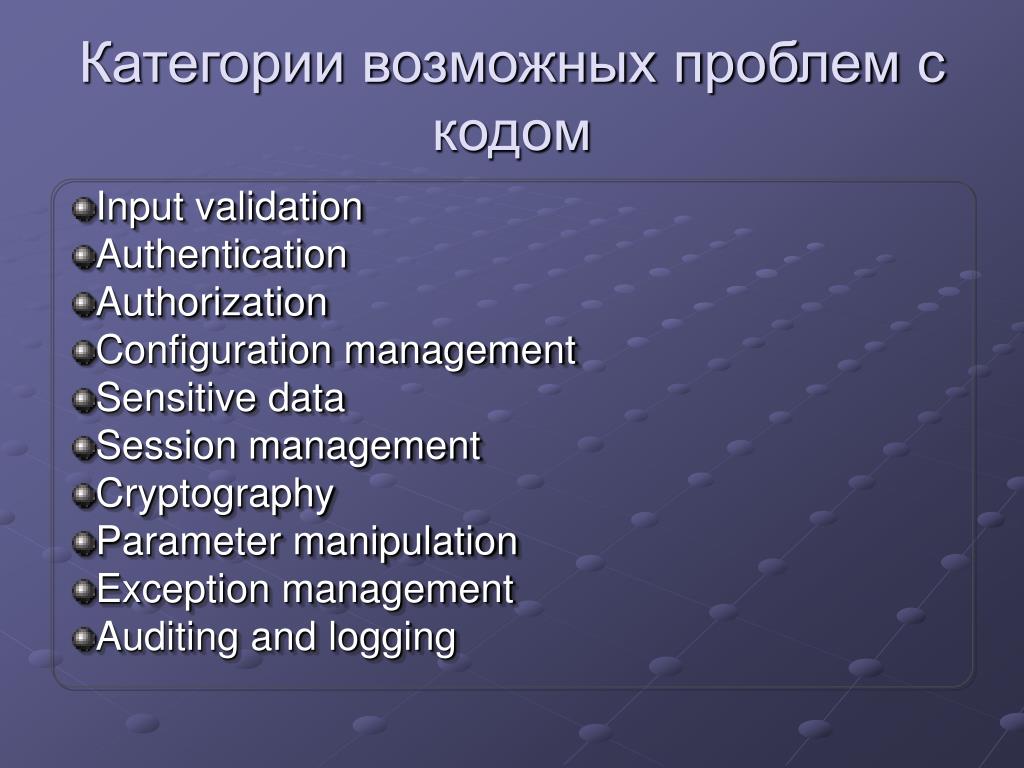 Категории возможных проблем с кодом

Input validation
Authentication
Authorization
Configuration management
Sensitive data
Session management
Cryptography
Parameter manipulation
Exception management
Auditing and logging